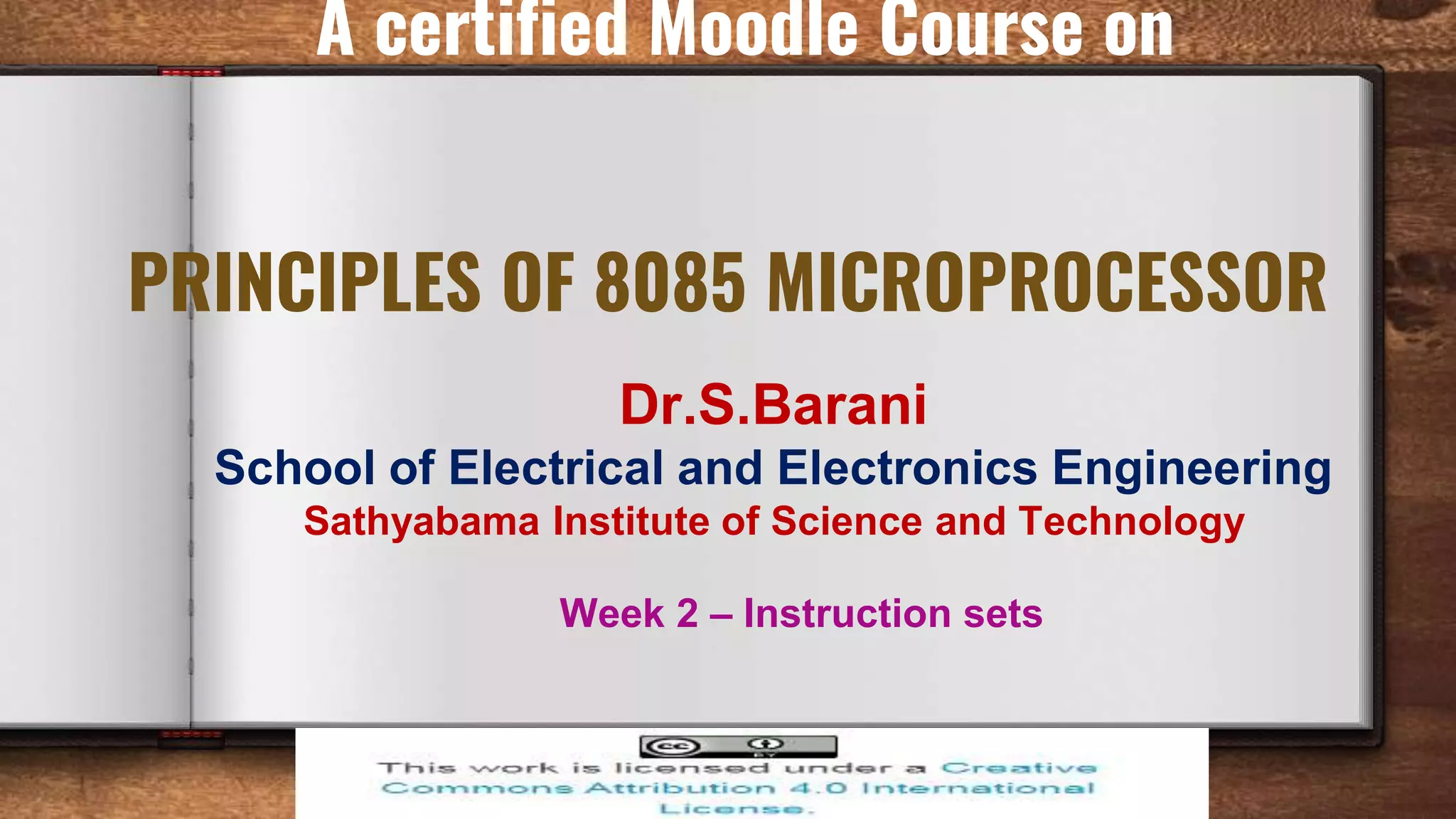 A certified Moodle Course on

PRINCIPLES OF 8085 MICROPROCESSOR

Dr.S.Barani
School of Electrical and Electronics Engineering
Sathyabama Institute of Science and Technology

Week 2 – Instruction sets

cc BY

This work is licensed under a Creative Commons Attribution 4.0 International License.